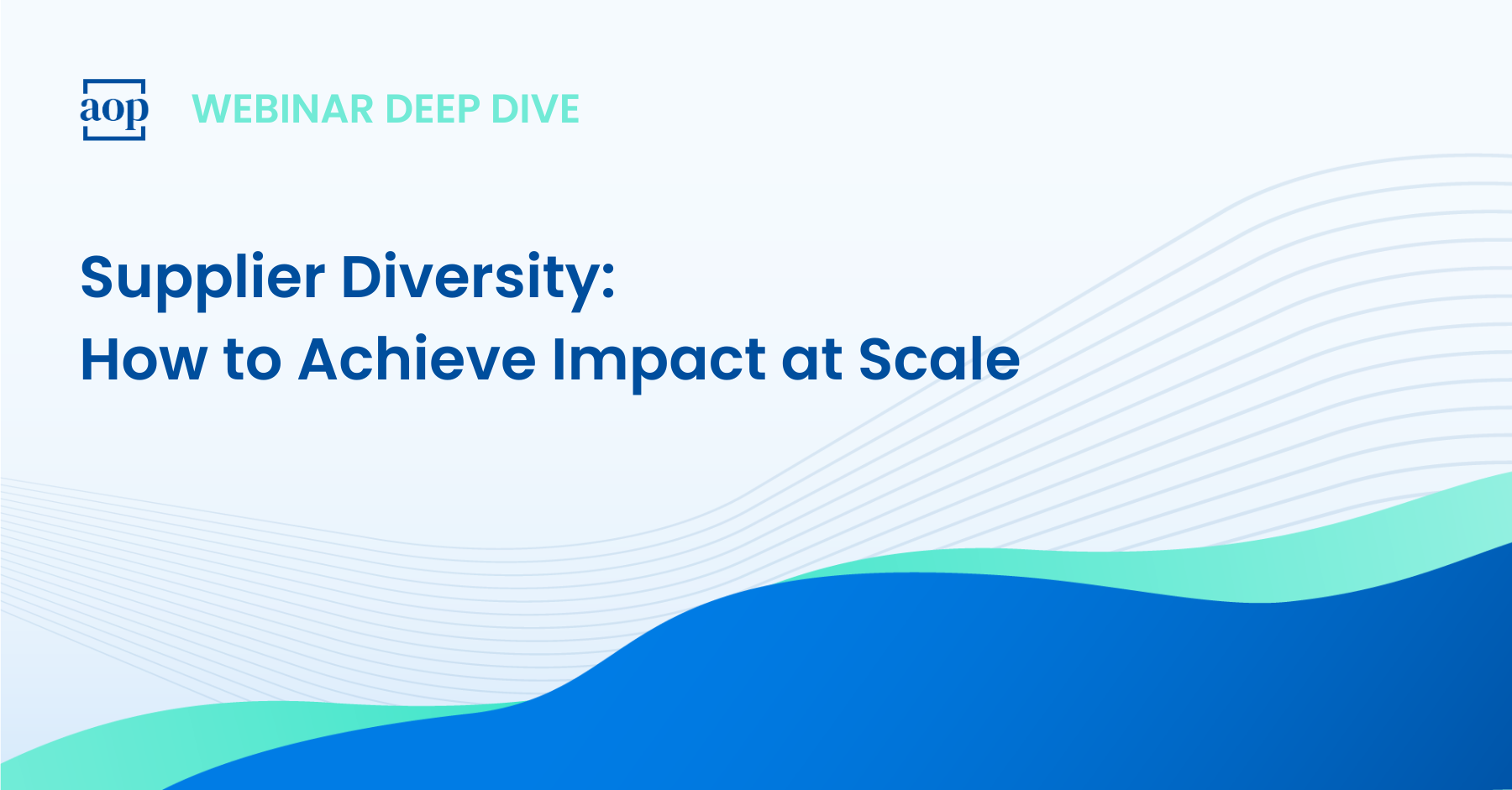 aop WEBINAR DEEP DIVE

Supplier Diversity:
How to Achieve Impact at Scale